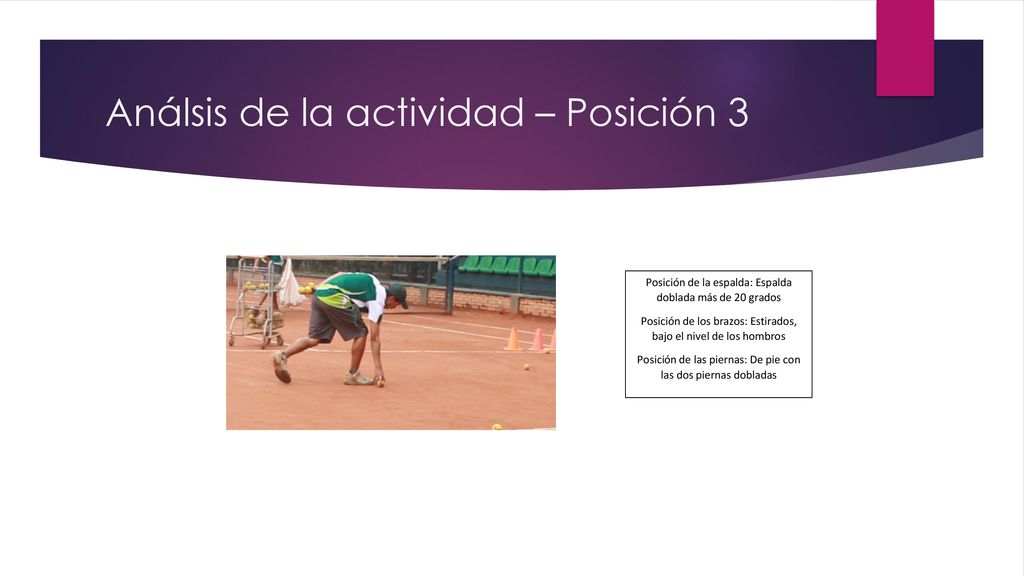 Análsis de la actividad – Posición 3

Posición de la espalda: Espalda doblada más de 20 grados

Posición de los brazos: Estirados, bajo el nivel de los hombros

Posición de las piernas: De pie con las dos piernas dobladas